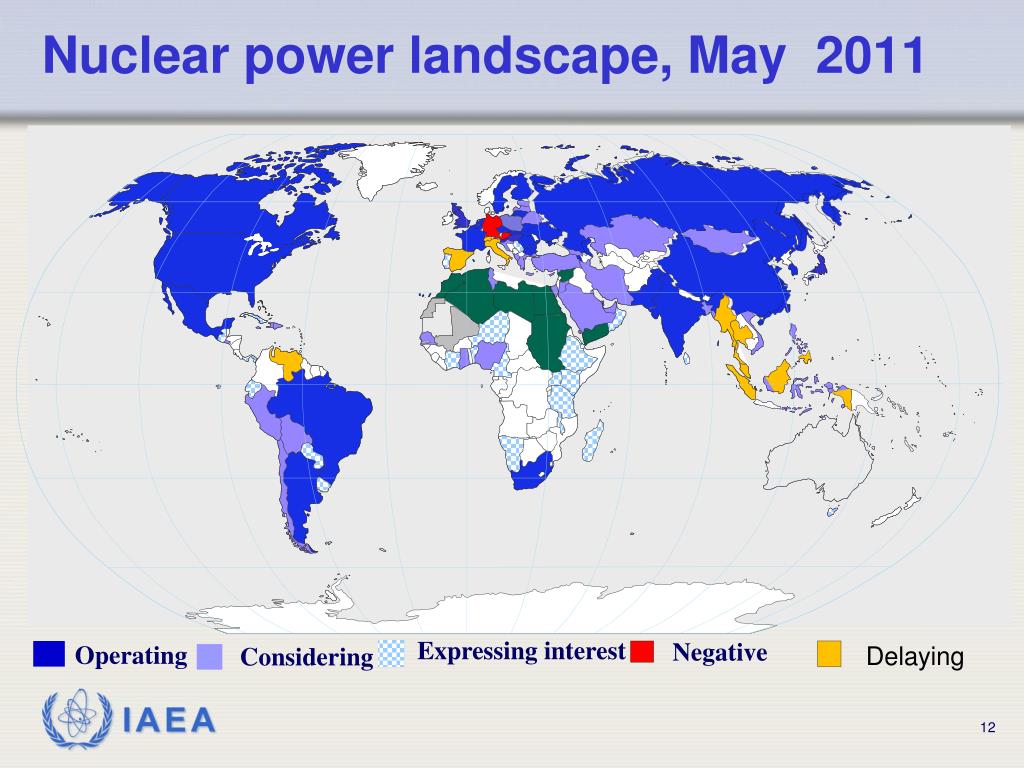 Nuclear power landscape, May 2011

Operating

Considering

Expressing interest

Negative

Delaying

IAEA

12